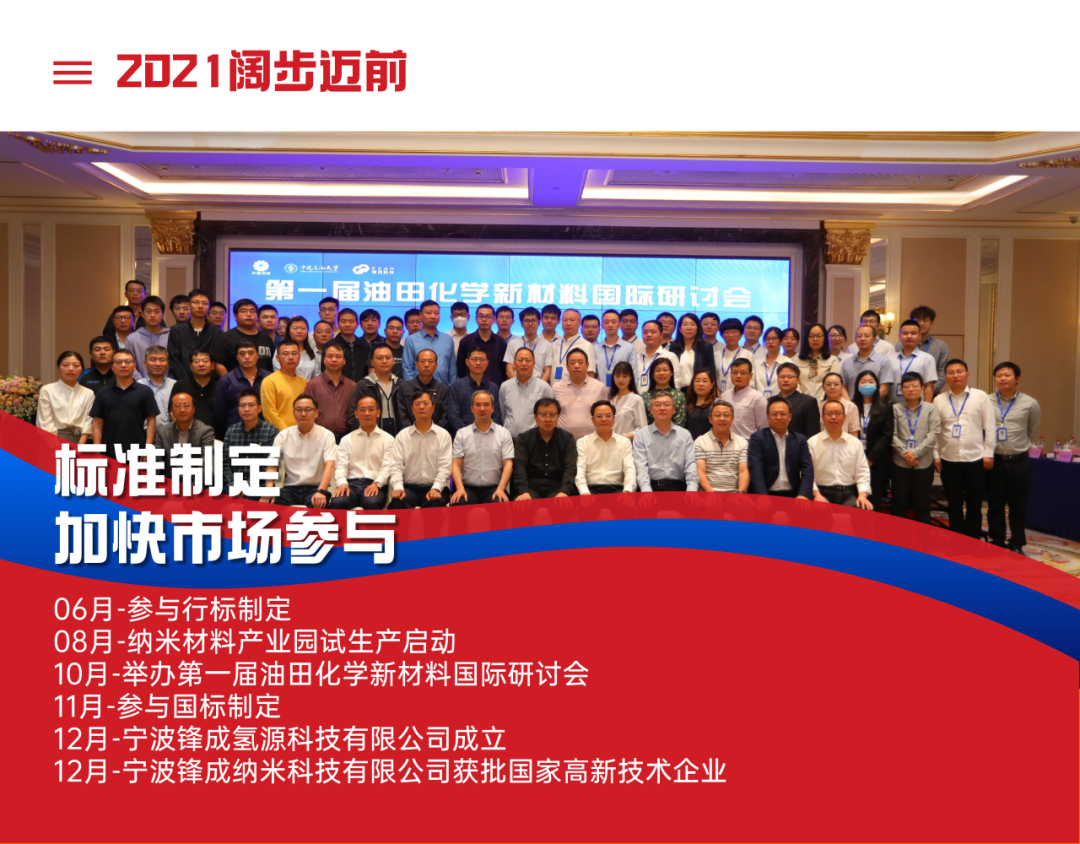 2021阔步迈前

中国石油大学

第一届油田化学新材料国际研讨会

标准制定
加快市场参与

06月-参与行标制定
08月-纳米材料产业园试生产启动
10月-举办第一届油田化学新材料国际研讨会
11月-参与国标制定
12月-宁波锋成氢源科技有限公司成立
12月-宁波锋成纳米科技有限公司获批国家高新技术企业